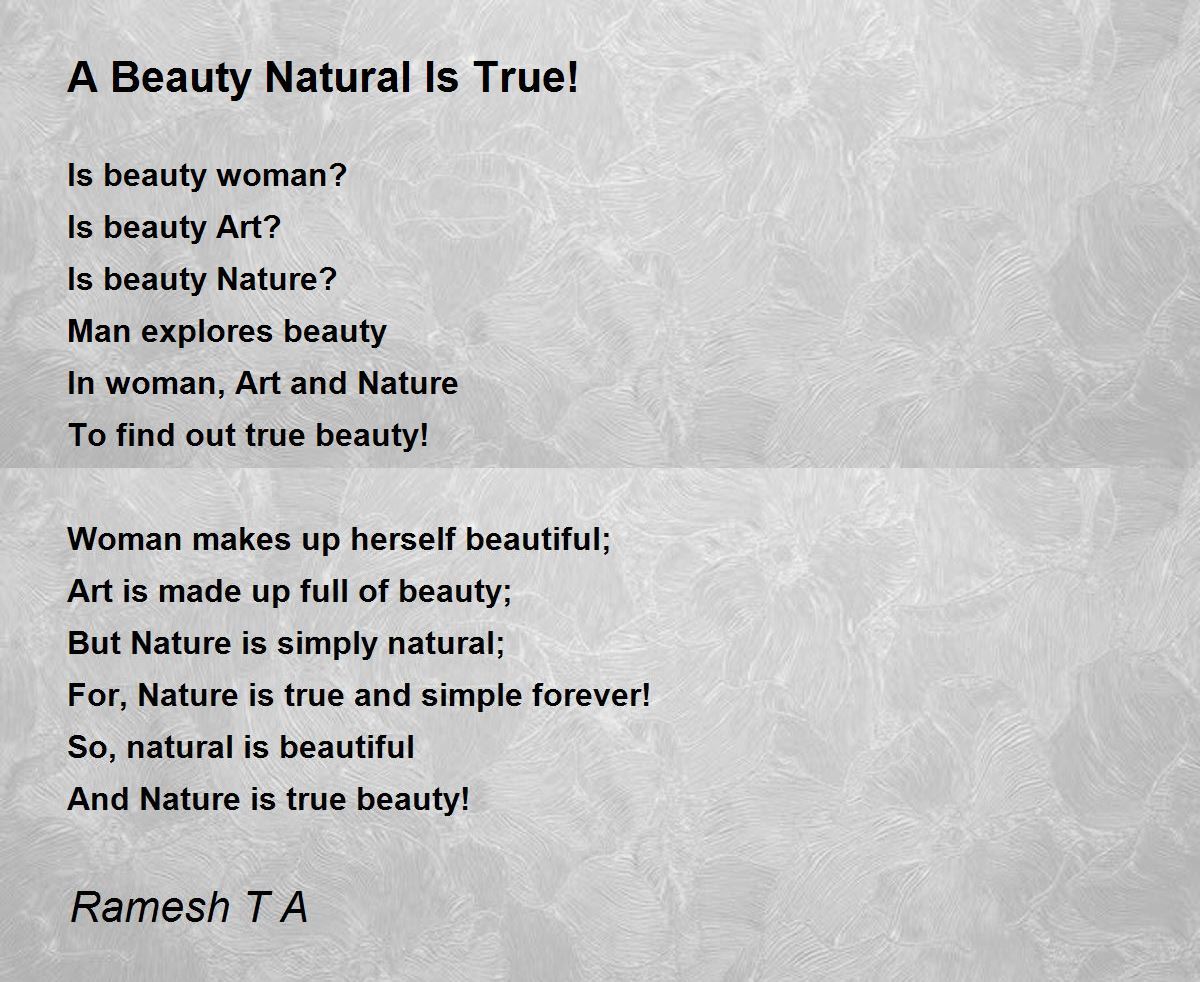 A Beauty Natural Is True!

Is beauty woman?
Is beauty Art?
Is beauty Nature?
Man explores beauty
In woman, Art and Nature
To find out true beauty!

Woman makes up herself beautiful;
Art is made up full of beauty;
But Nature is simply natural;
For, Nature is true and simple forever!
So, natural is beautiful
And Nature is true beauty!

Ramesh T A